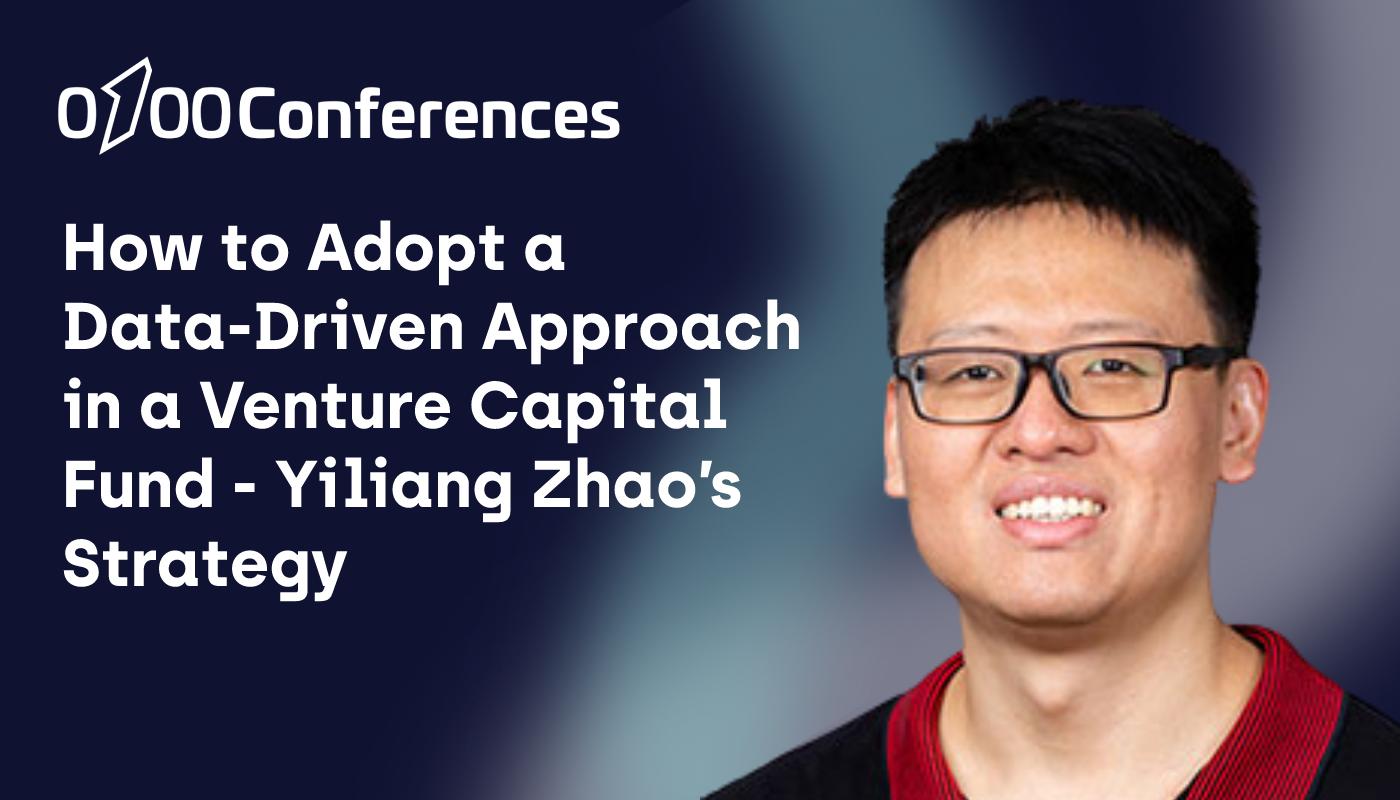 0100Conferences

How to Adopt a Data-Driven Approach in a Venture Capital Fund - Yiliang Zhao's Strategy